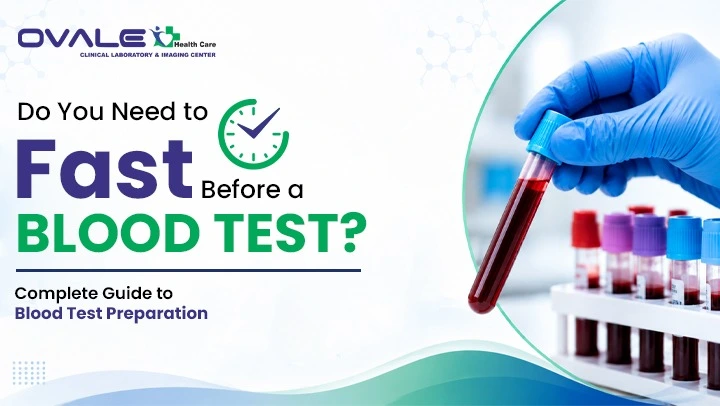 OVALE Health Care
CLINICAL LABORATORY & IMAGING CENTER

Do You Need to Fast Before a BLOOD TEST?

Complete Guide to Blood Test Preparation